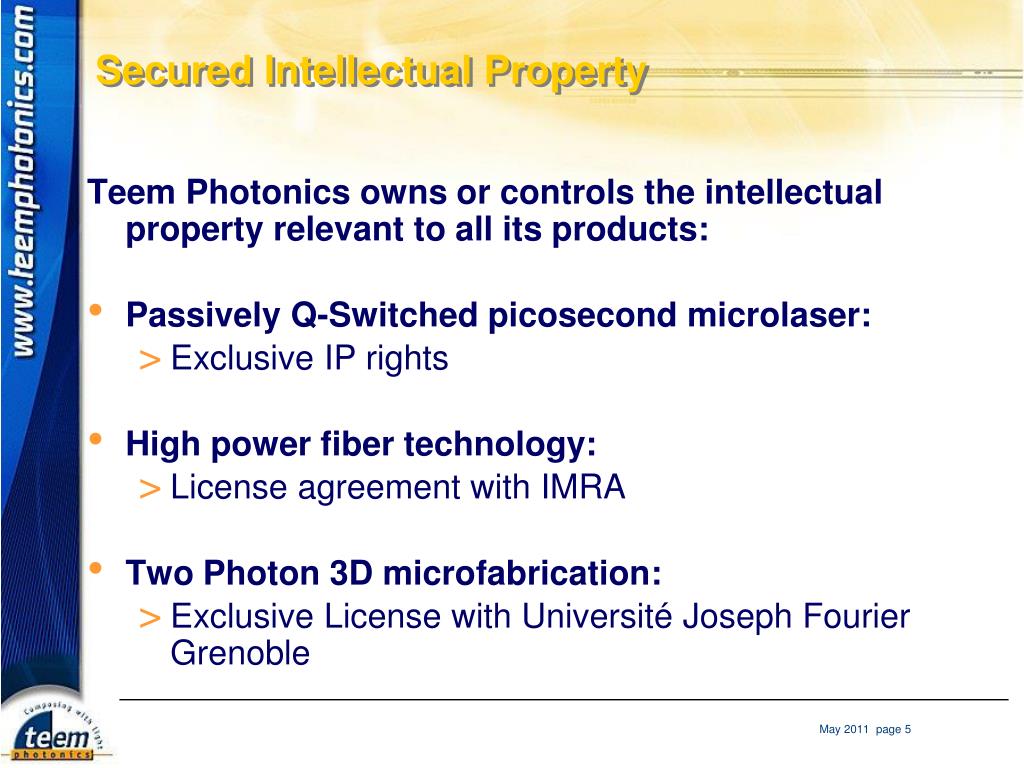 www.teemphotonics.com

Secured Intellectual Property

Teem Photonics owns or controls the intellectual property relevant to all its products:

• Passively Q-Switched picosecond microlaser:
> Exclusive IP rights

• High power fiber technology:
> License agreement with IMRA

• Two Photon 3D microfabrication:
> Exclusive License with Université Joseph Fourier Grenoble

Composing with light
teem
photonics

May 2011 page 5